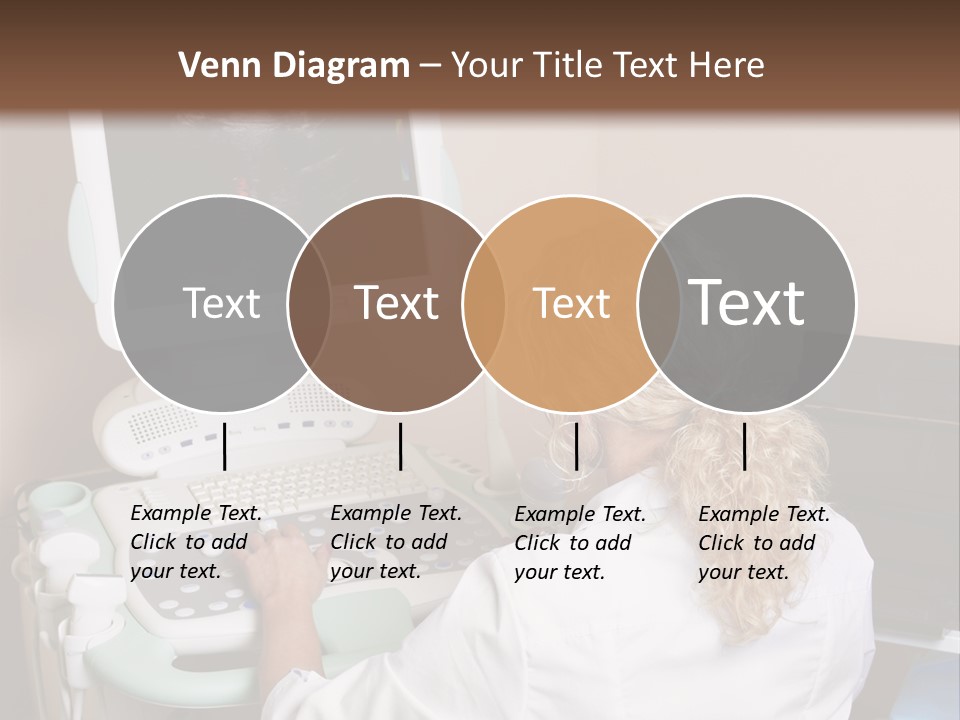 Venn Diagram – Your Title Text Here

Text

Text

Text

Text

Example Text. Click to add your text.

Example Text. Click to add your text.

Example Text. Click to add your text.

Example Text. Click to add your text.